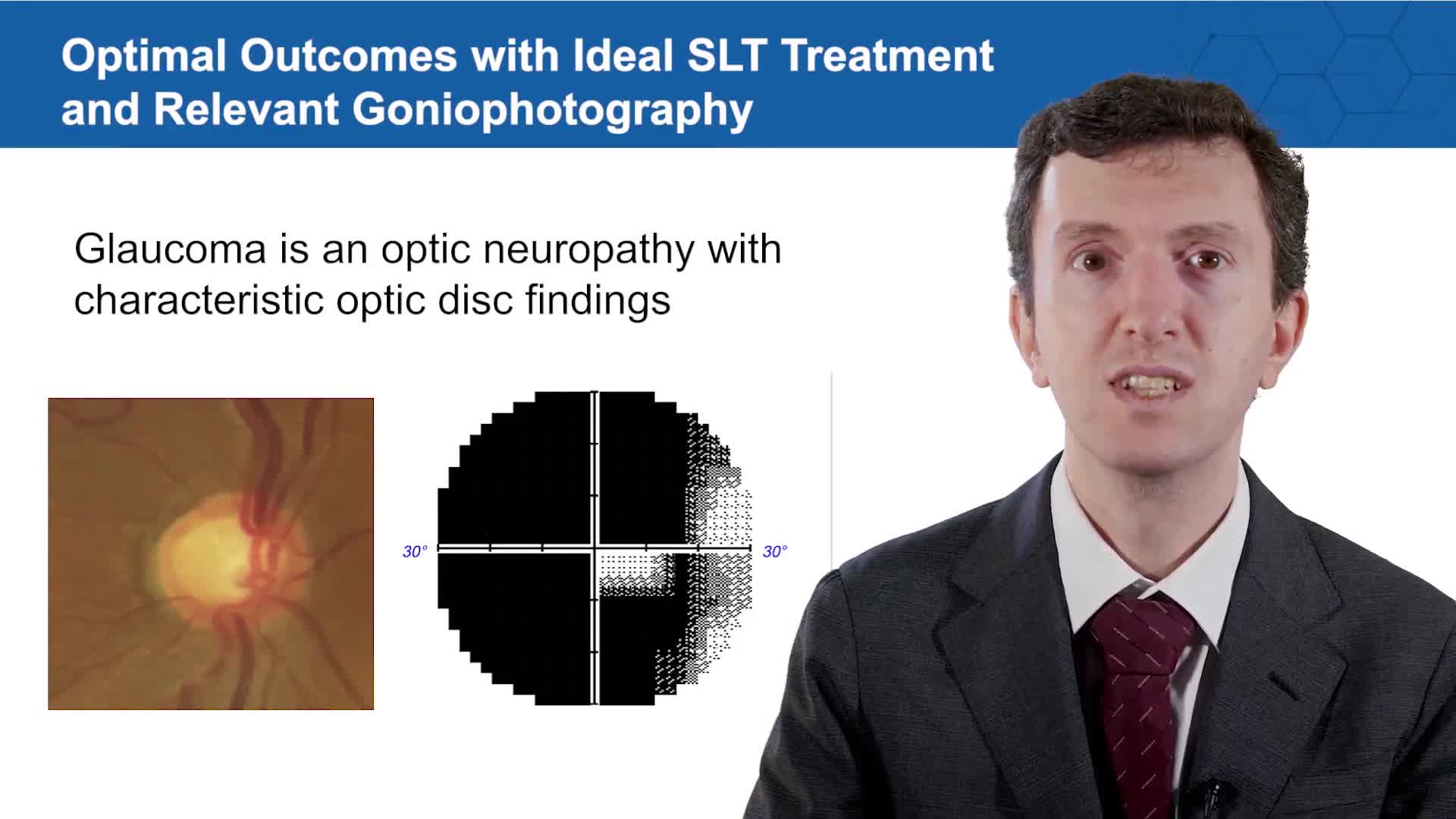 Optimal Outcomes with Ideal SLT Treatment and Relevant Goniophotography

Glaucoma is an optic neuropathy with characteristic optic disc findings

30°

30°